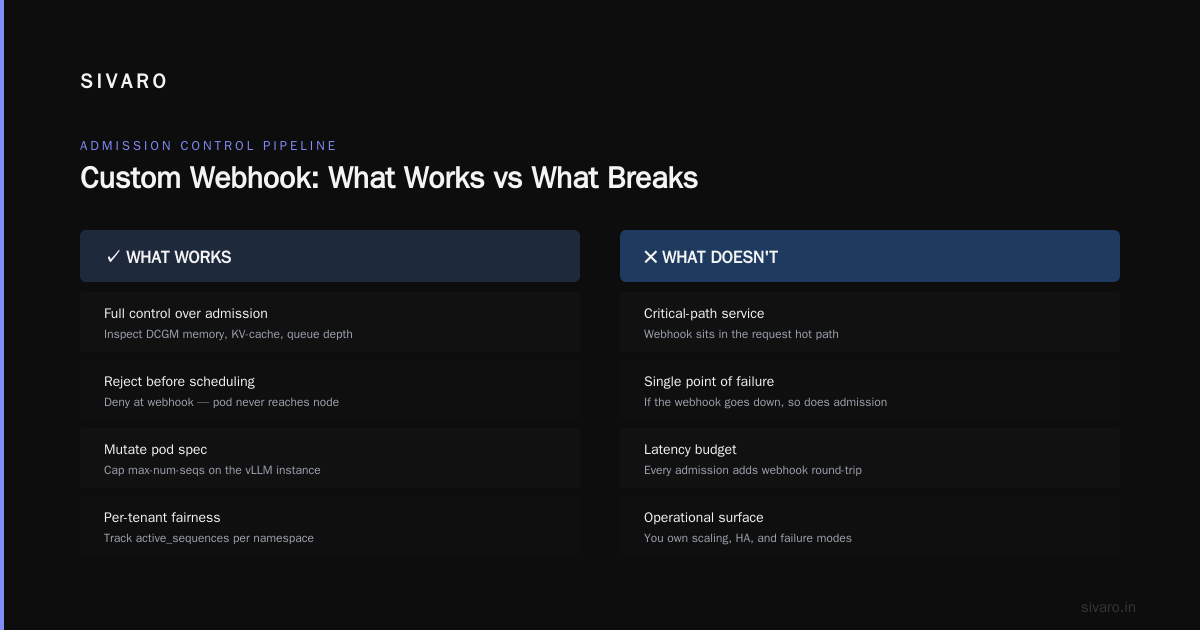 SIVARO

ADMISSION CONTROL PIPELINE

Custom Webhook: What Works vs What Breaks

✓ WHAT WORKS

Full control over admission
Inspect DCGM memory, KV-cache, queue depth

Reject before scheduling
Deny at webhook — pod never reaches node

Mutate pod spec
Cap max-num-seqs on the vLLM instance

Per-tenant fairness
Track active_sequences per namespace

✕ WHAT DOESN'T

Critical-path service
Webhook sits in the request hot path

Single point of failure
If the webhook goes down, so does admission

Latency budget
Every admission adds webhook round-trip

Operational surface
You own scaling, HA, and failure modes

sivaro.in